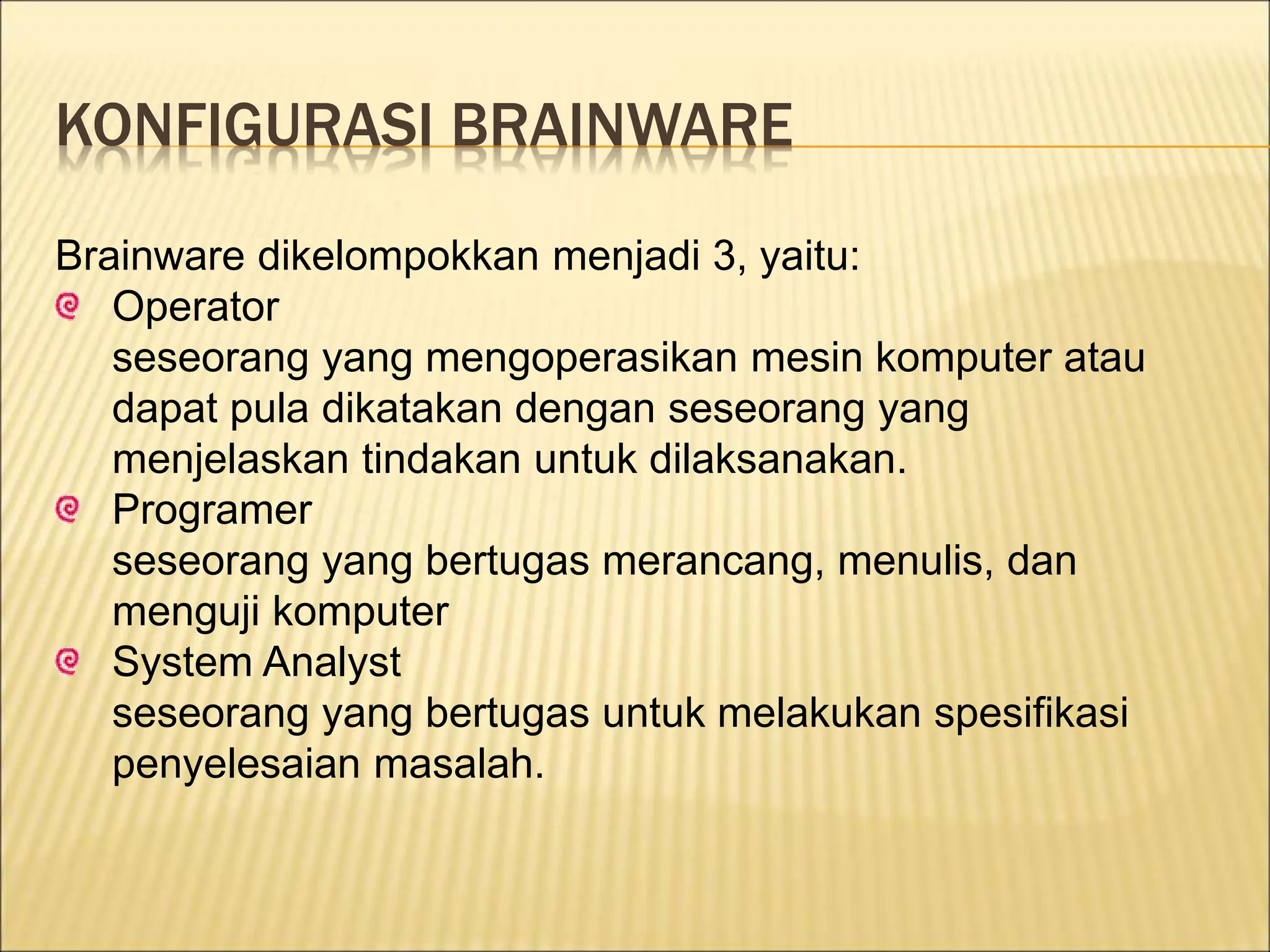 KONFIGURASI BRAINWARE

Brainware dikelompokkan menjadi 3, yaitu:

Operator
seseorang yang mengoperasikan mesin komputer atau dapat pula dikatakan dengan seseorang yang menjelaskan tindakan untuk dilaksanakan.

Programer
seseorang yang bertugas merancang, menulis, dan menguji komputer

System Analyst
seseorang yang bertugas untuk melakukan spesifikasi penyelesaian masalah.